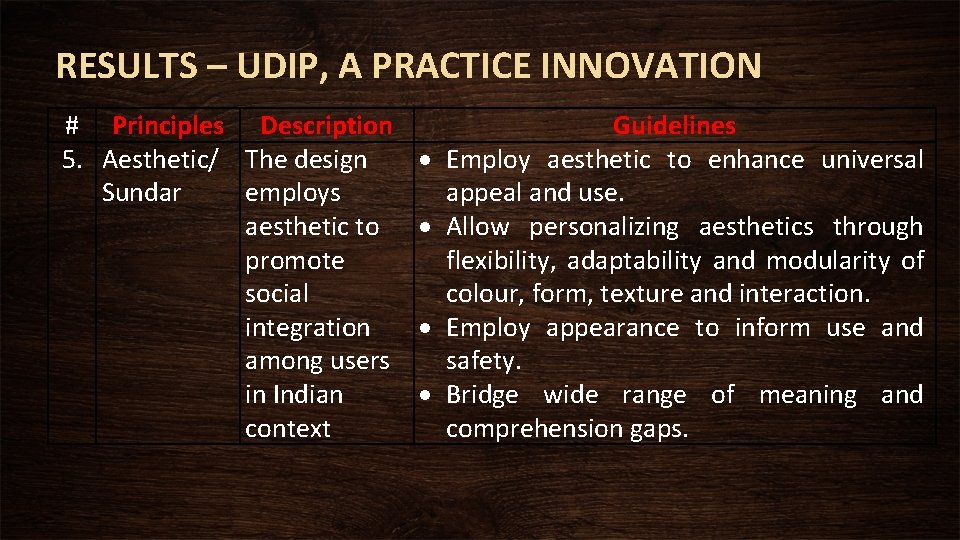 RESULTS – UDIP, A PRACTICE INNOVATION

| # | Principles | Description | Guidelines |
|---|---|---|---|
| 5. | Aesthetic/ Sundar | The design employs aesthetic to promote social integration among users in Indian context | • Employ aesthetic to enhance universal appeal and use. • Allow personalizing aesthetics through flexibility, adaptability and modularity of colour, form, texture and interaction. • Employ appearance to inform use and safety. • Bridge wide range of meaning and comprehension gaps. |